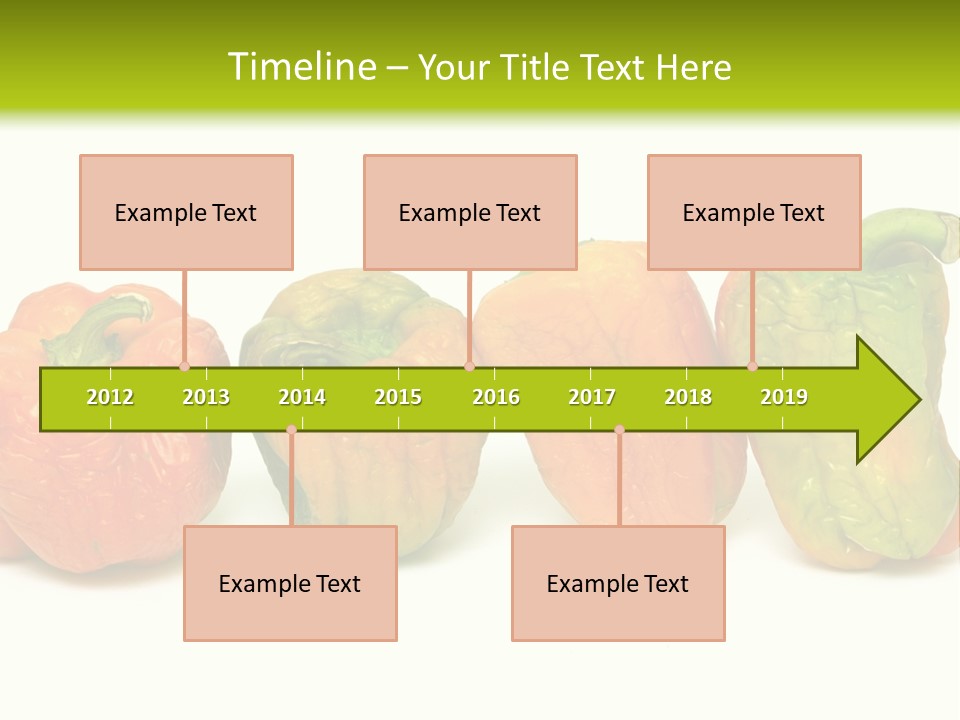 Timeline – Your Title Text Here

Example Text

Example Text

Example Text

2012 2013 2014 2015 2016 2017 2018 2019

Example Text

Example Text